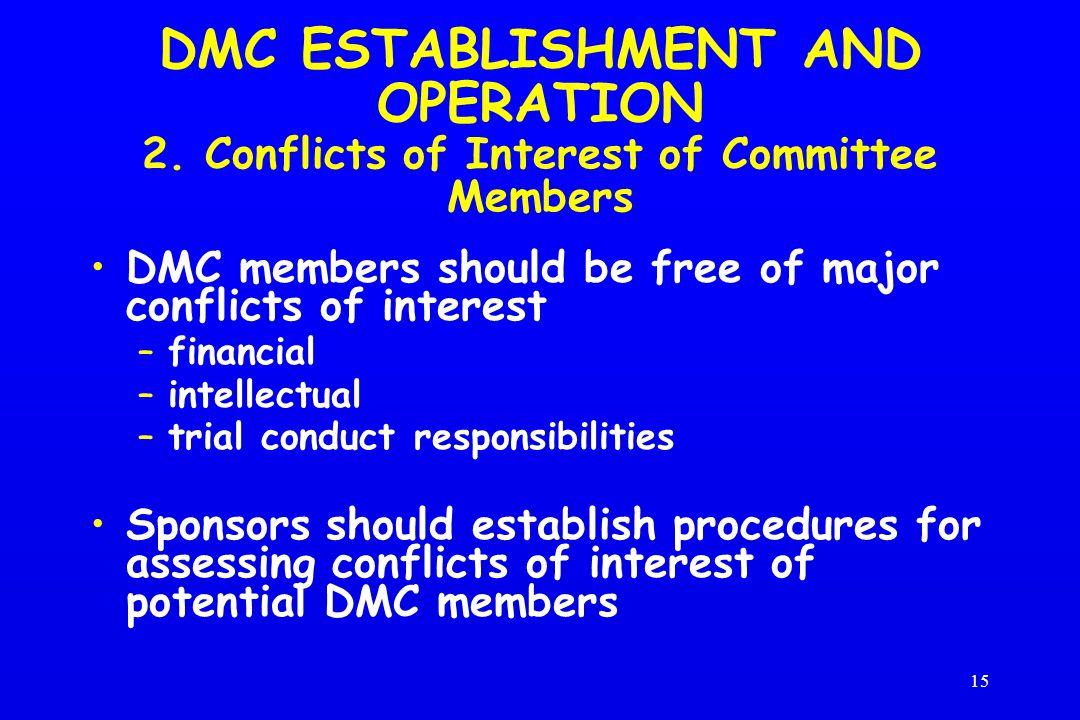 DMC ESTABLISHMENT AND OPERATION
2. Conflicts of Interest of Committee Members

• DMC members should be free of major conflicts of interest
– financial
– intellectual
– trial conduct responsibilities

• Sponsors should establish procedures for assessing conflicts of interest of potential DMC members

15